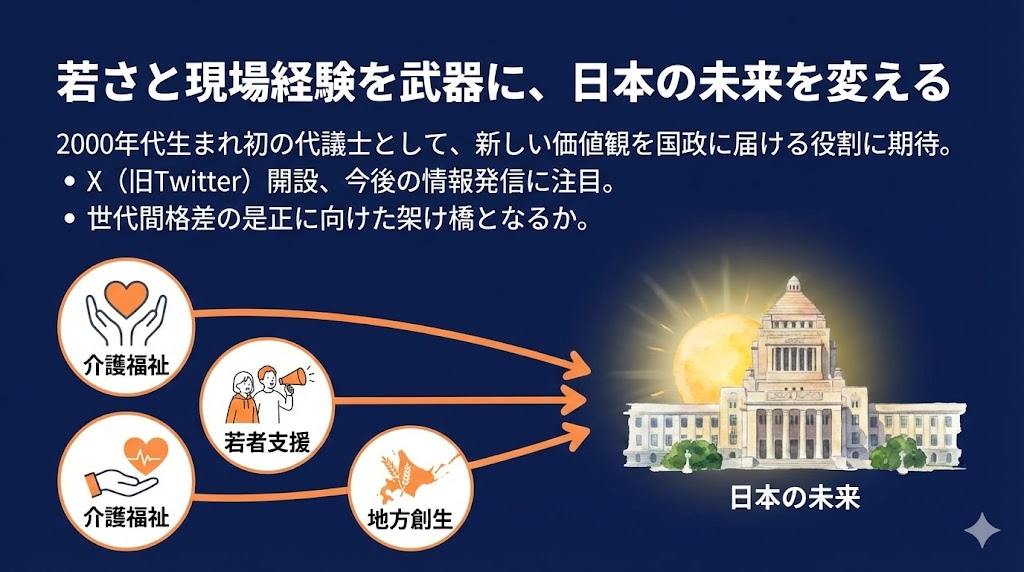 若さと現場経験を武器に、日本の未来を変える

2000年代生まれ初の代議士として、新しい価値観を国政に届ける役割に期待。

• X（旧Twitter）開設、今後の情報発信に注目。
• 世代間格差の是正に向けた架け橋となるか。

介護福祉

若者支援

介護福祉

地方創生

日本の未来